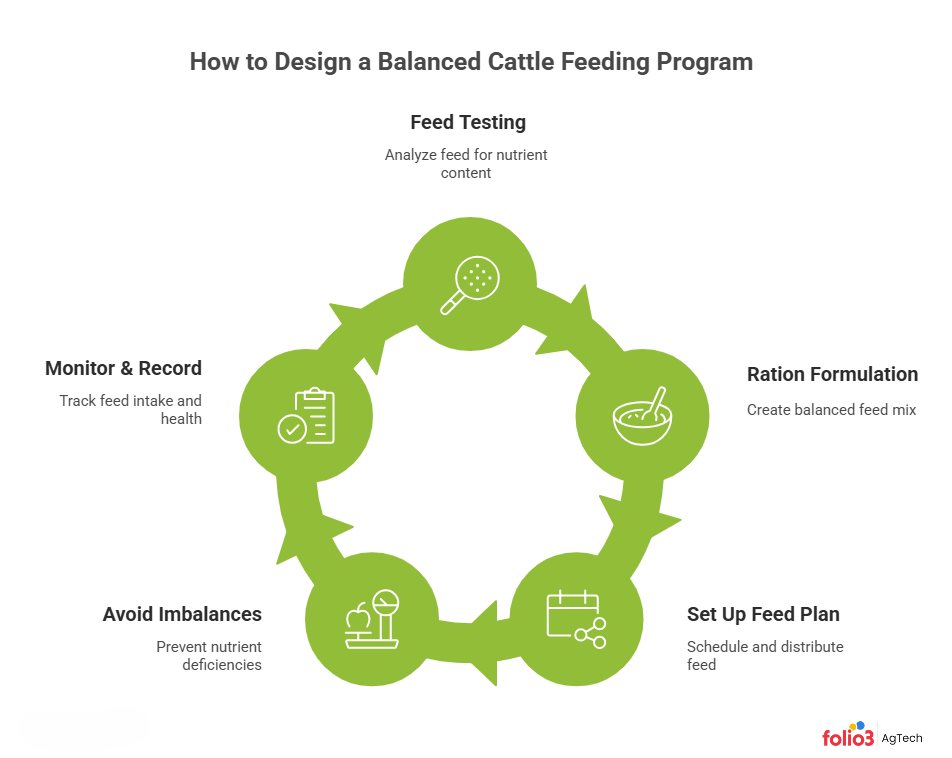 How to Design a Balanced Cattle Feeding Program

Feed Testing

Analyze feed for nutrient content

Ration Formulation

Create balanced feed mix

Set Up Feed Plan

Schedule and distribute feed

Avoid Imbalances

Prevent nutrient deficiencies

Monitor & Record

Track feed intake and health

folio3 AgTech